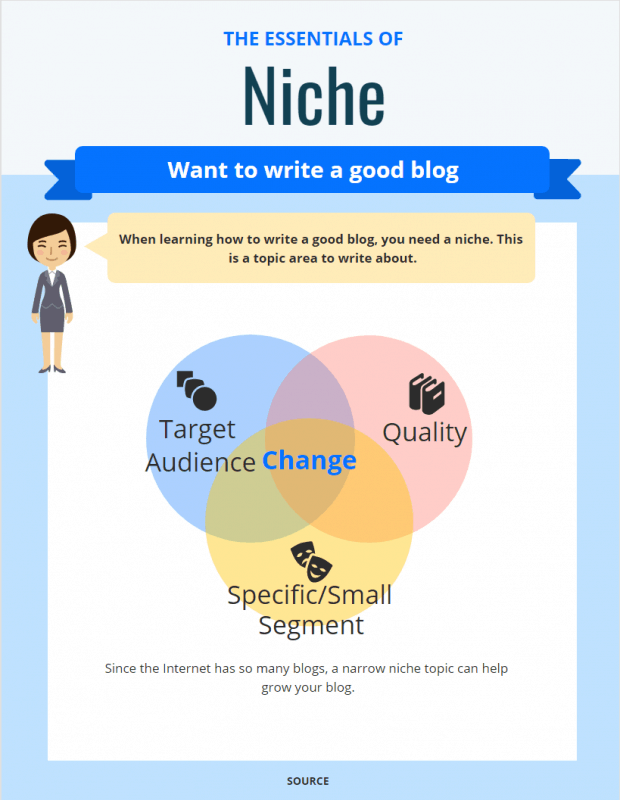 THE ESSENTIALS OF

Niche

Want to write a good blog

When learning how to write a good blog, you need a niche. This is a topic area to write about.

Target Audience

Quality

Change

Specific/Small Segment

Since the Internet has so many blogs, a narrow niche topic can help grow your blog.

SOURCE